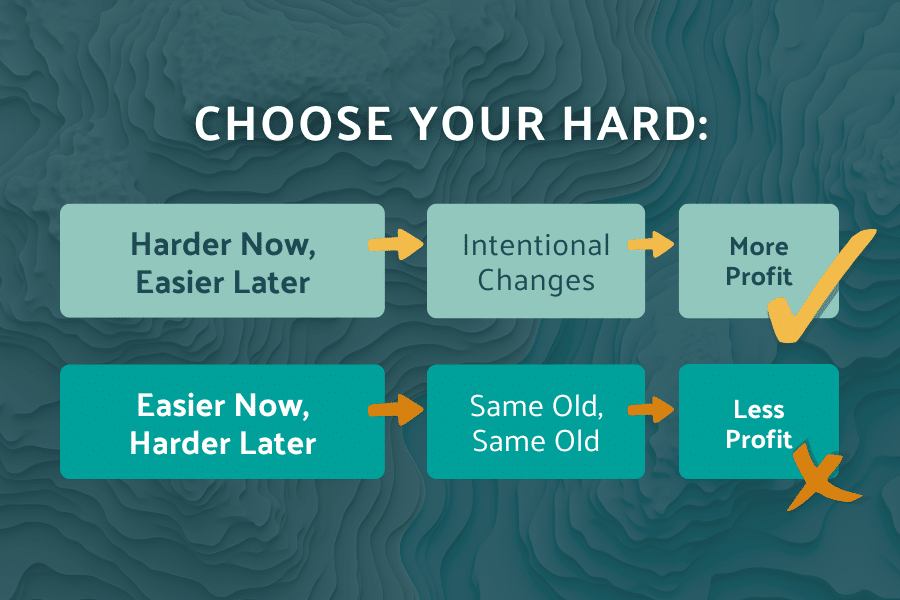 CHOOSE YOUR HARD:

Harder Now, Easier Later

Intentional Changes

More Profit

Easier Now, Harder Later

Same Old, Same Old

Less Profit